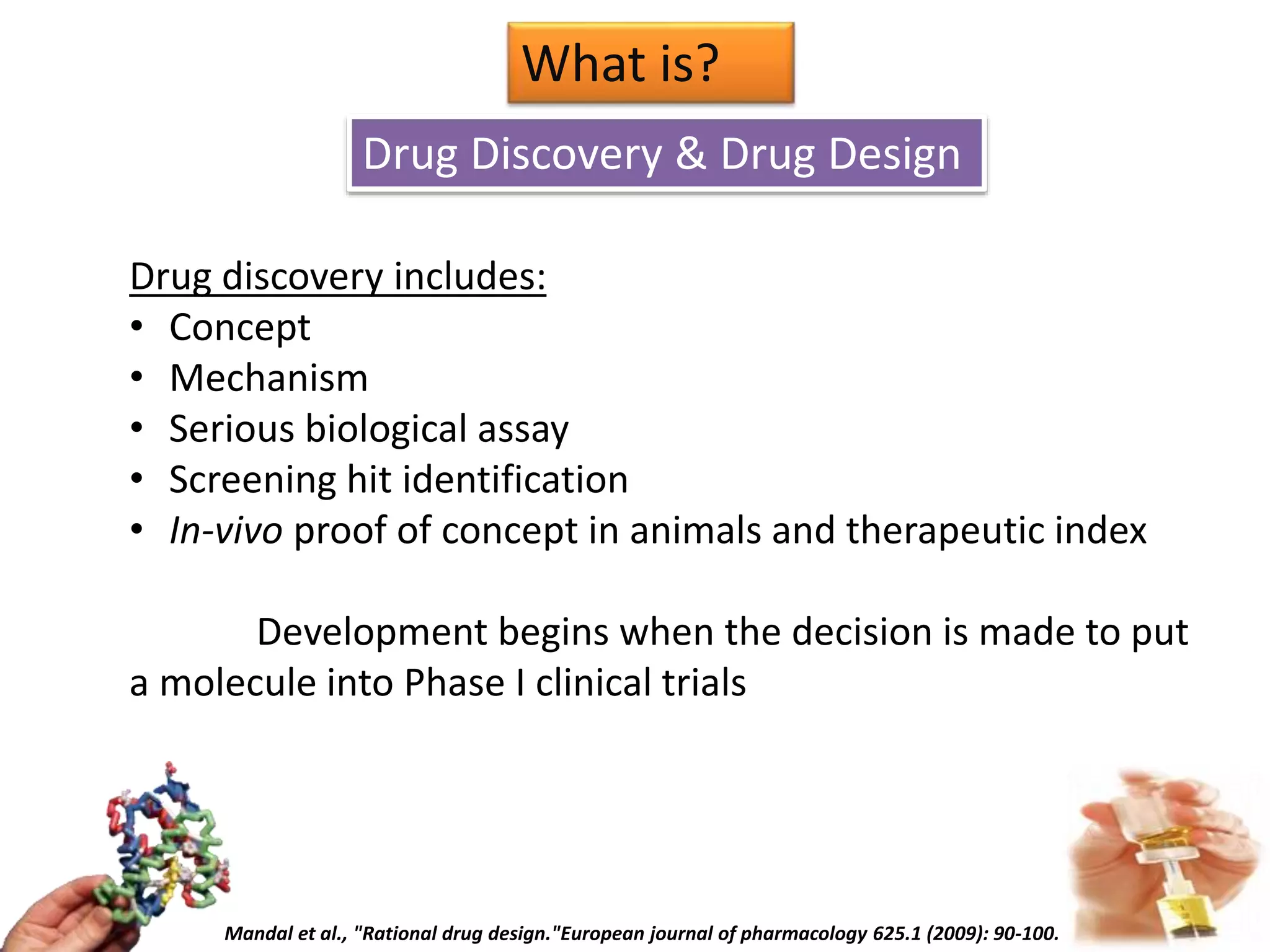 What is?

Drug Discovery & Drug Design

Drug discovery includes:
• Concept
• Mechanism
• Serious biological assay
• Screening hit identification
• In-vivo proof of concept in animals and therapeutic index

Development begins when the decision is made to put a molecule into Phase I clinical trials

Mandal et al., "Rational drug design."European journal of pharmacology 625.1 (2009): 90-100.